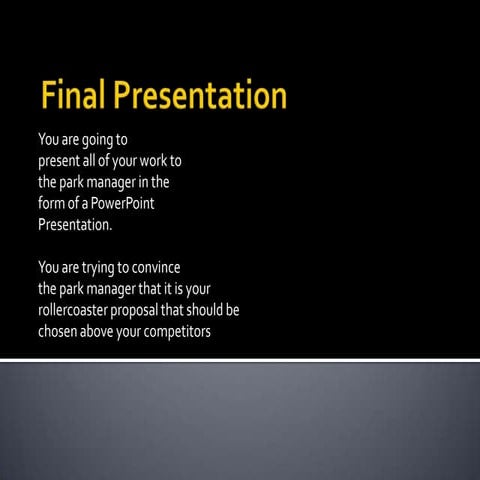 Final Presentation

You are going to present all of your work to the park manager in the form of a PowerPoint Presentation.

You are trying to convince the park manager that it is your rollercoaster proposal that should be chosen above your competitors